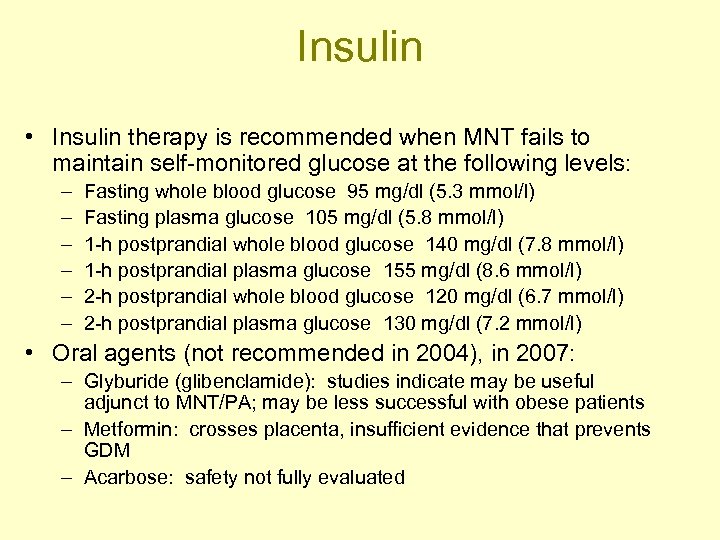 Insulin

• Insulin therapy is recommended when MNT fails to maintain self-monitored glucose at the following levels:
– Fasting whole blood glucose 95 mg/dl (5.3 mmol/l)
– Fasting plasma glucose 105 mg/dl (5.8 mmol/l)
– 1-h postprandial whole blood glucose 140 mg/dl (7.8 mmol/l)
– 1-h postprandial plasma glucose 155 mg/dl (8.6 mmol/l)
– 2-h postprandial whole blood glucose 120 mg/dl (6.7 mmol/l)
– 2-h postprandial plasma glucose 130 mg/dl (7.2 mmol/l)

• Oral agents (not recommended in 2004), in 2007:
– Glyburide (glibenclamide): studies indicate may be useful adjunct to MNT/PA; may be less successful with obese patients
– Metformin: crosses placenta, insufficient evidence that prevents GDM
– Acarbose: safety not fully evaluated